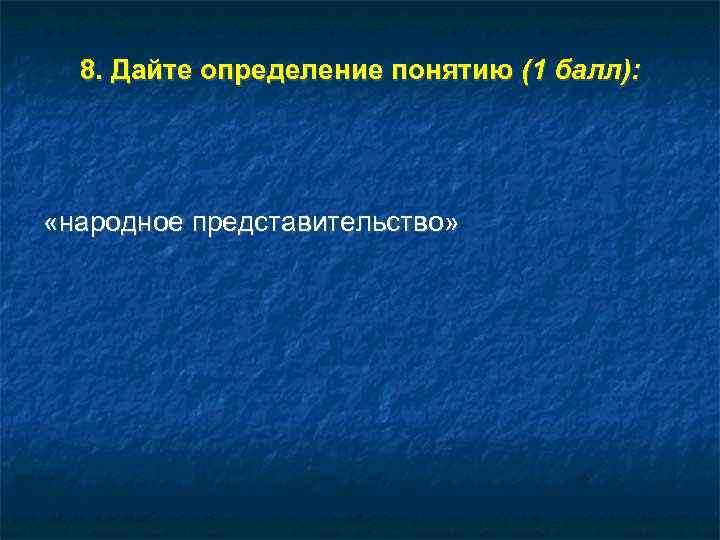 8. Дайте определение понятию (1 балл):

«народное представительство»